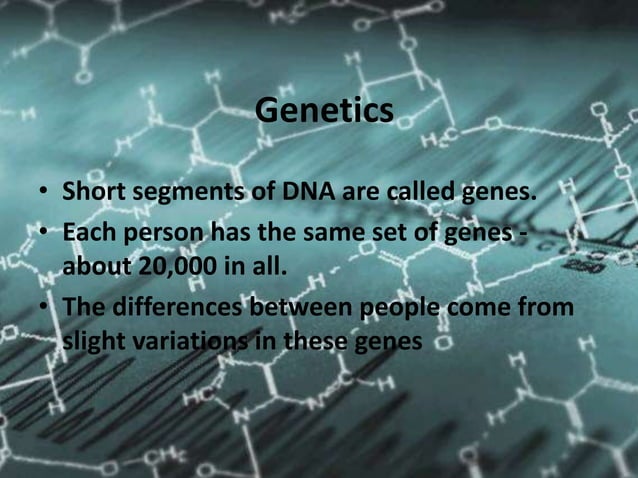 Genetics

• Short segments of DNA are called genes.
• Each person has the same set of genes - about 20,000 in all.
• The differences between people come from slight variations in these genes